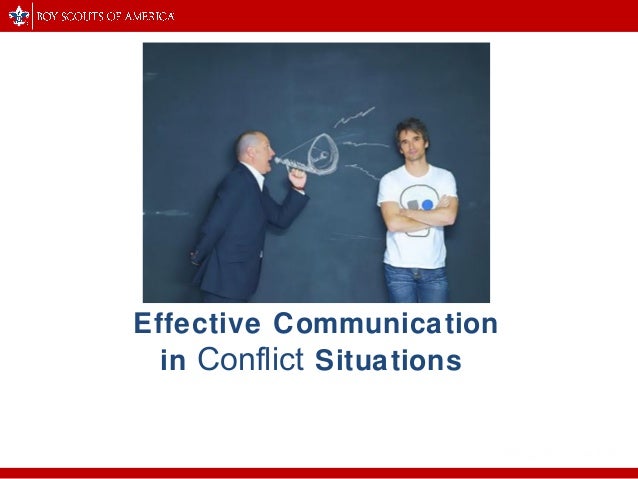 BOY SCOUTS OF AMERICA

Effective Communication in Conflict Situations